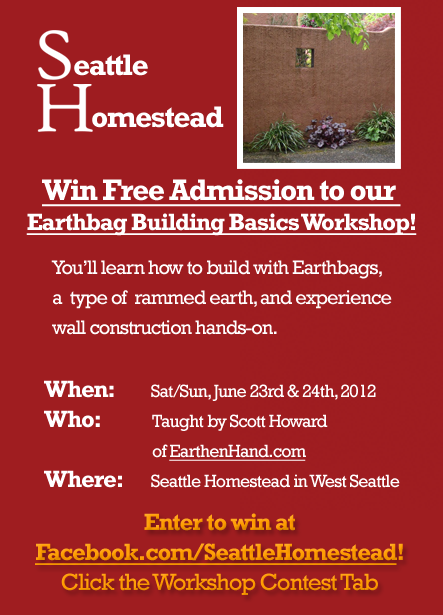 Seattle Homestead

Win Free Admission to our
Earthbag Building Basics Workshop!

You'll learn how to build with Earthbags, a type of rammed earth, and experience wall construction hands-on.

When: Sat/Sun, June 23rd & 24th, 2012
Who: Taught by Scott Howard of EarthenHand.com
Where: Seattle Homestead in West Seattle

Enter to win at
Facebook.com/SeattleHomestead!
Click the Workshop Contest Tab